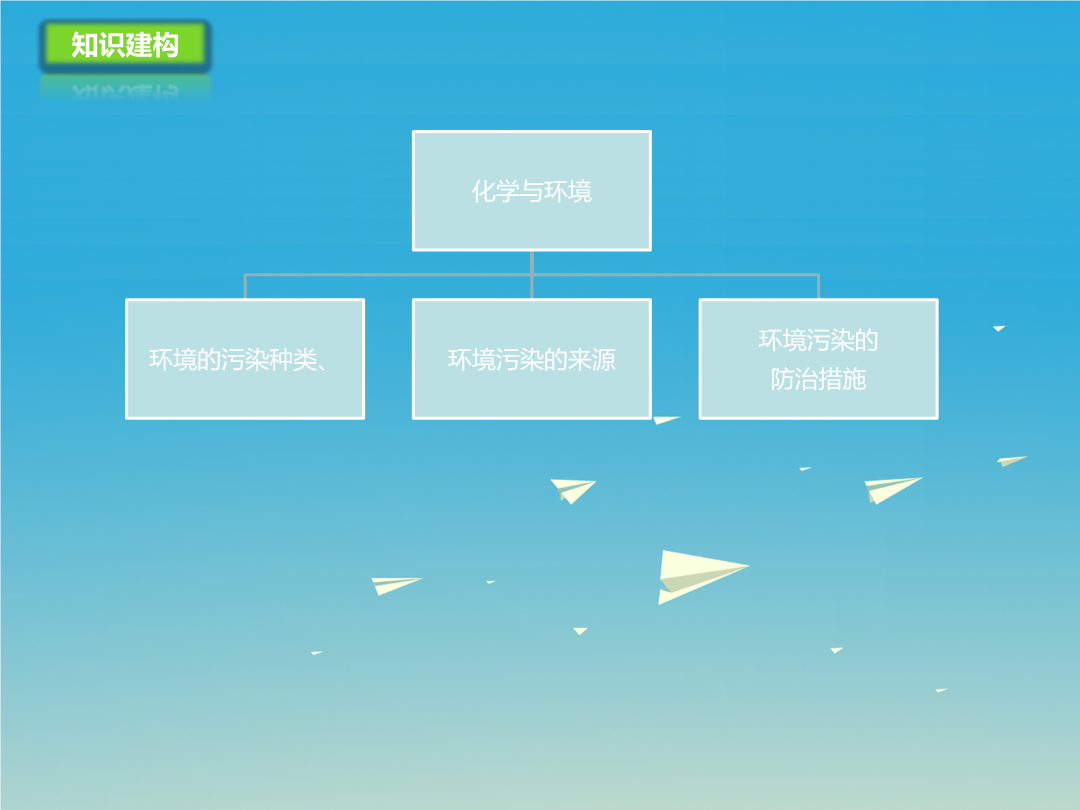 知识建构

化学与环境

环境的污染种类、

环境污染的来源

环境污染的防治措施